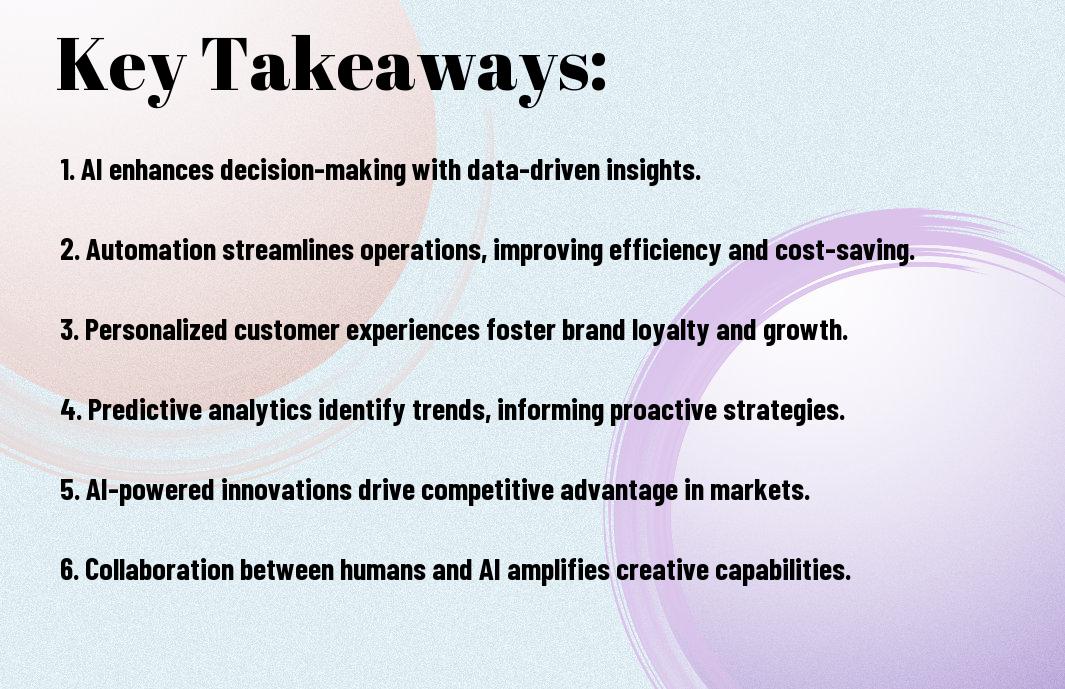 Key Takeaways:

1. AI enhances decision-making with data-driven insights.

2. Automation streamlines operations, improving efficiency and cost-saving.

3. Personalized customer experiences foster brand loyalty and growth.

4. Predictive analytics identify trends, informing proactive strategies.

5. AI-powered innovations drive competitive advantage in markets.

6. Collaboration between humans and AI amplifies creative capabilities.